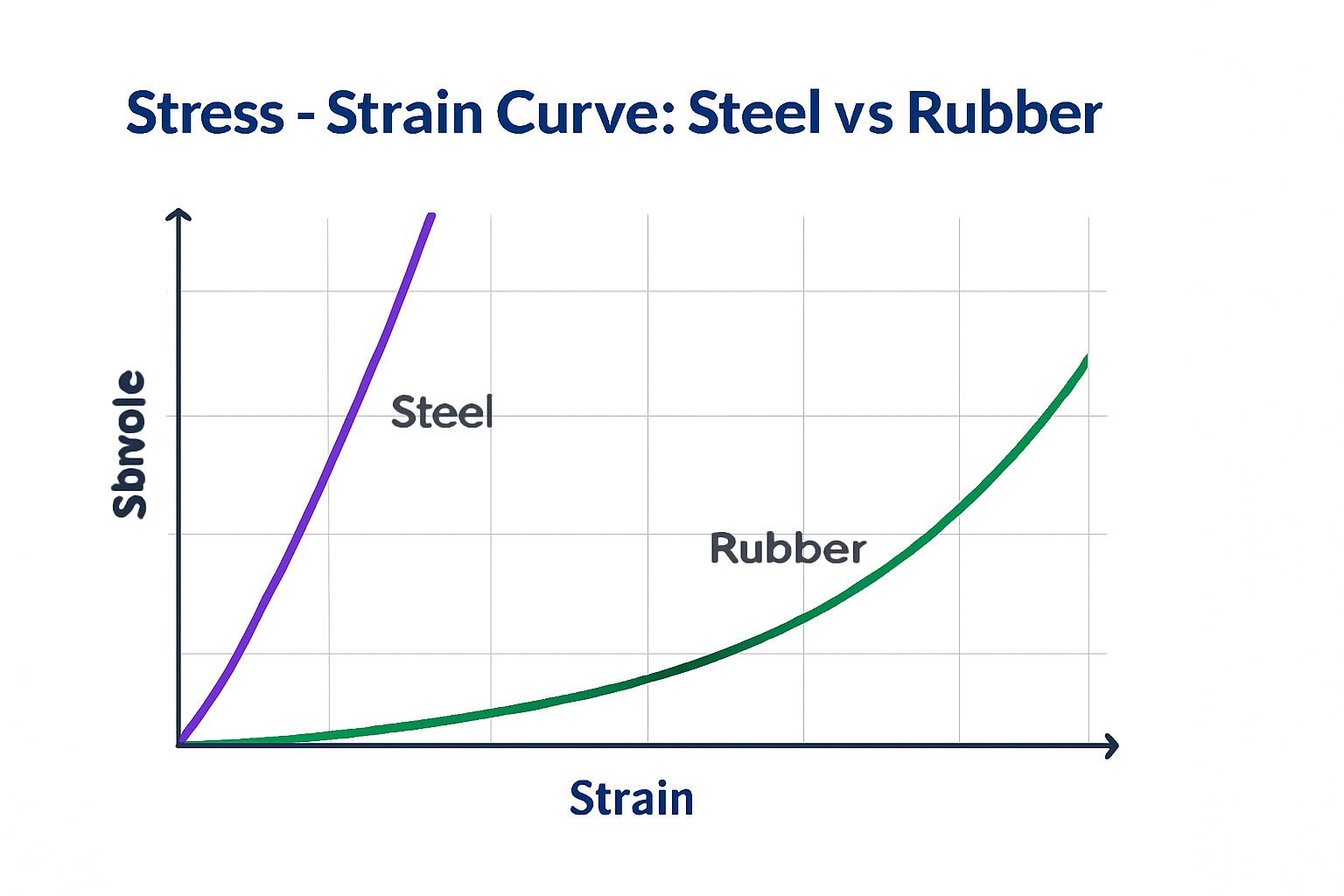 Stress - Strain Curve: Steel vs Rubber

Sbrvole

Steel

Rubber

Strain